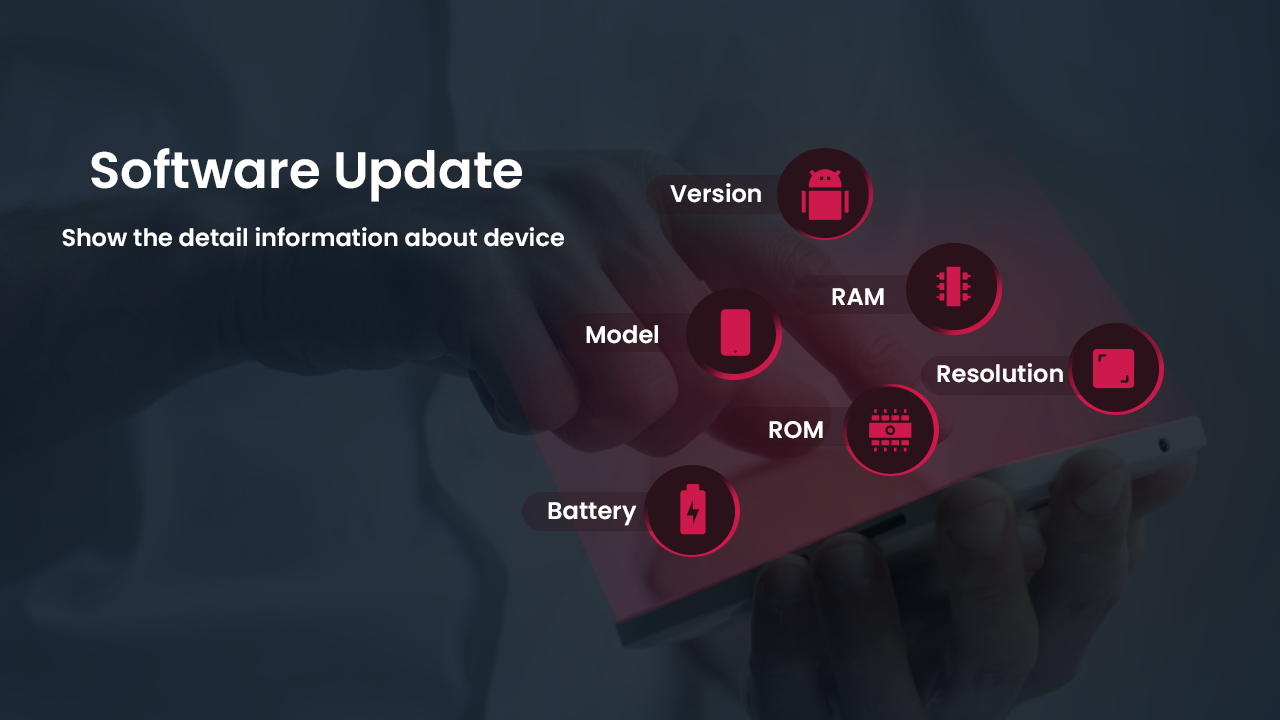 Software Update

Show the detail information about device

Version

RAM

Model

Resolution

ROM

Battery